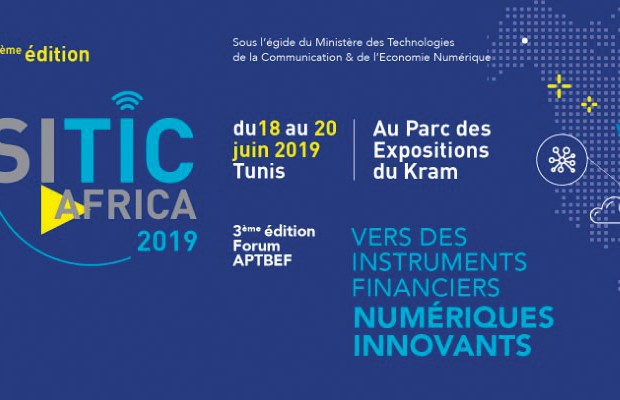 ème édition

Sous l'égide du Ministère des Technologies de la Communication & de l'Economie Numérique

SITIC AFRICA 2019

du 18 au 20 juin 2019 Tunis

Au Parc des Expositions du Kram

3ème édition Forum APTBEF

VERS DES INSTRUMENTS FINANCIERS NUMÉRIQUES INNOVANTS